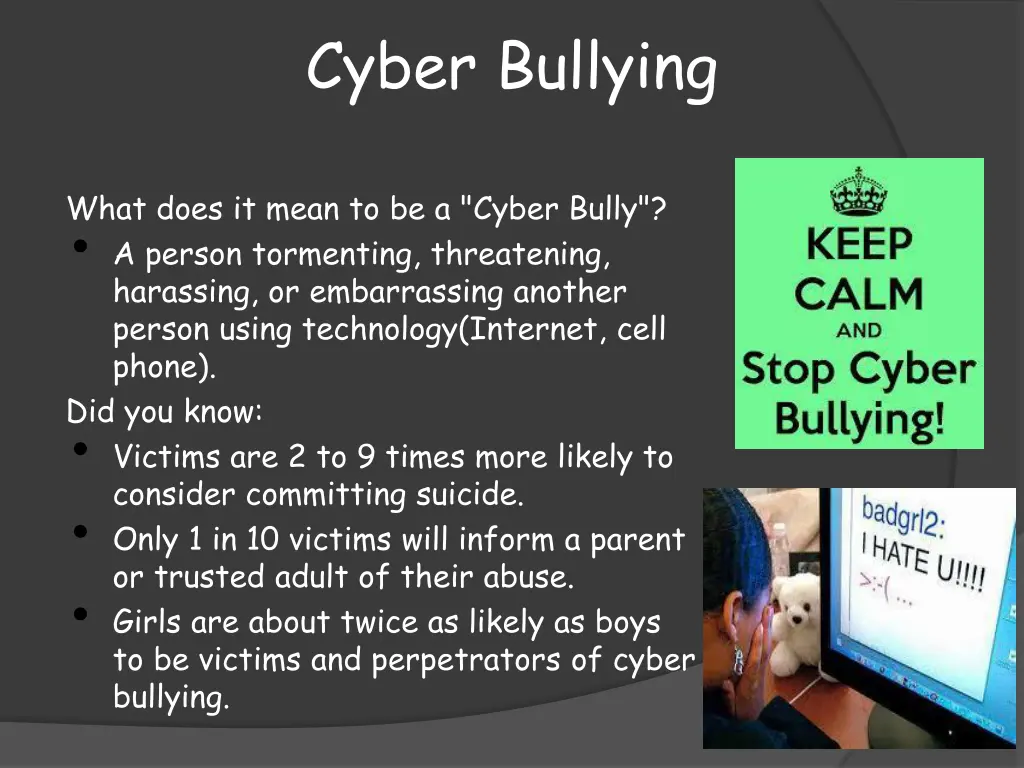 Cyber Bullying

What does it mean to be a "Cyber Bully"?
• A person tormenting, threatening, harassing, or embarrassing another person using technology(Internet, cell phone).

Did you know:
• Victims are 2 to 9 times more likely to consider committing suicide.
• Only 1 in 10 victims will inform a parent or trusted adult of their abuse.
• Girls are about twice as likely as boys to be victims and perpetrators of cyber bullying.

KEEP CALM AND Stop Cyber Bullying!

badgrl2:
I HATE U!!!!
>:-( ...